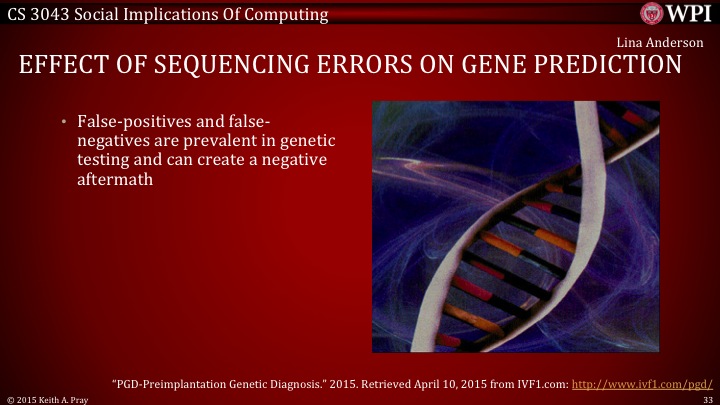 CS 3043 Social Implications Of Computing

WPI

Lina Anderson

EFFECT OF SEQUENCING ERRORS ON GENE PREDICTION

• False-positives and false-negatives are prevalent in genetic testing and can create a negative aftermath

"PGD-Preimplantation Genetic Diagnosis." 2015. Retrieved April 10, 2015 from IVF1.com: http://www.ivf1.com/pgd/

© 2015 Keith A. Pray

33